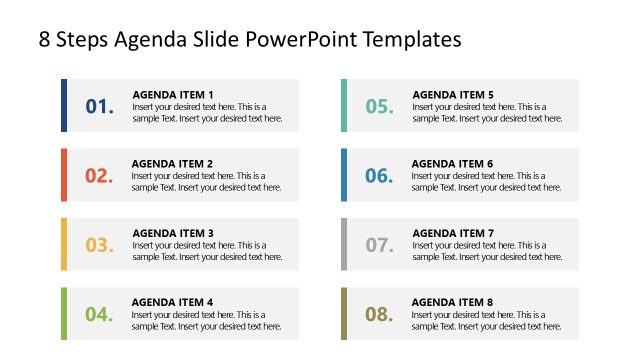 8 Steps Agenda Slide PowerPoint Templates

01.
AGENDA ITEM 1
Insert your desired text here. This is a sample Text. Insert your desired text here.

02.
AGENDA ITEM 2
Insert your desired text here. This is a sample Text. Insert your desired text here.

03.
AGENDA ITEM 3
Insert your desired text here. This is a sample Text. Insert your desired text here.

04.
AGENDA ITEM 4
Insert your desired text here. This is a sample Text. Insert your desired text here.

05.
AGENDA ITEM 5
Insert your desired text here. This is a sample Text. Insert your desired text here.

06.
AGENDA ITEM 6
Insert your desired text here. This is a sample Text. Insert your desired text here.

07.
AGENDA ITEM 7
Insert your desired text here. This is a sample Text. Insert your desired text here.

08.
AGENDA ITEM 8
Insert your desired text here. This is a sample Text. Insert your desired text here.